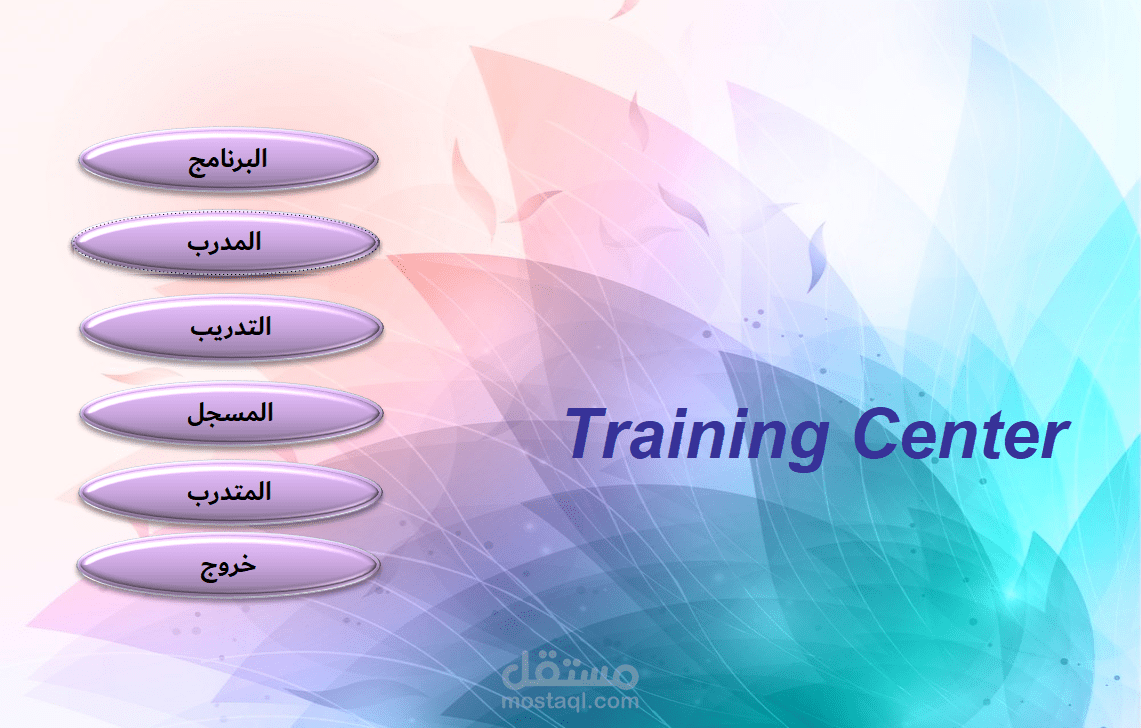 البرنامج

المدرب

التدريب

المسجل

المتدرب

خروج

Training Center

مستقل
mostaql.com